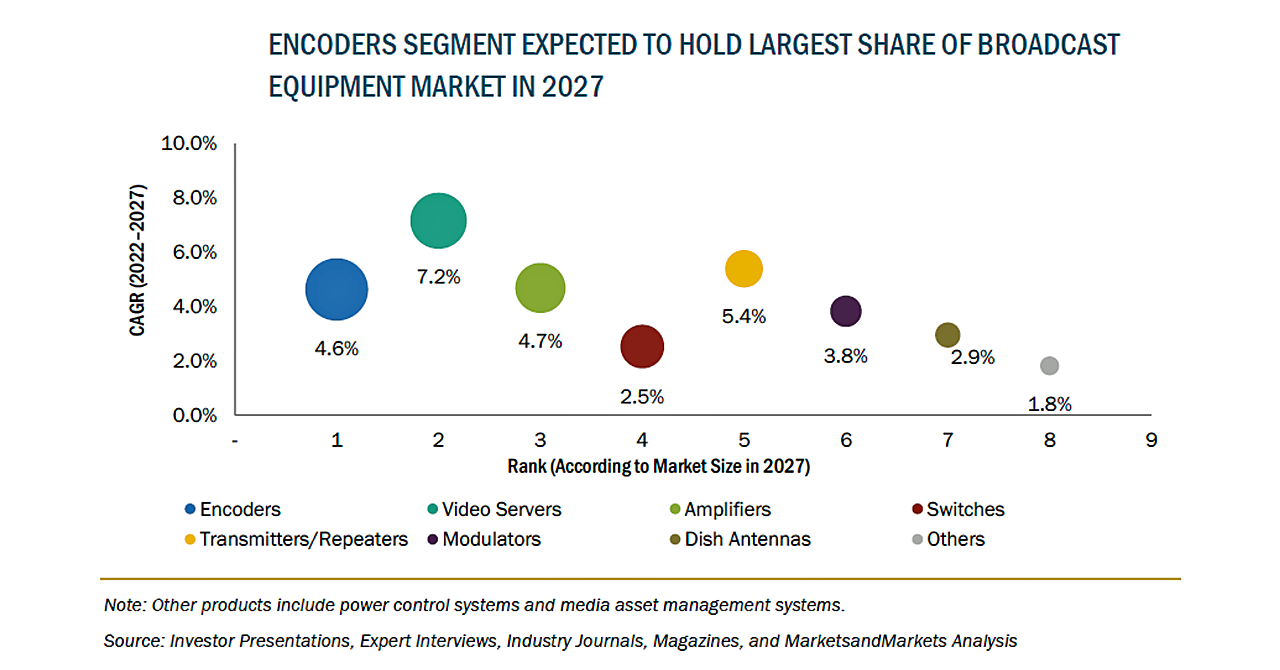 ENCODERS SEGMENT EXPECTED TO HOLD LARGEST SHARE OF BROADCAST EQUIPMENT MARKET IN 2027

CAGR (2022–2027)

10.0%
8.0%
6.0%
4.0%
2.0%
0.0%

4.6%
7.2%
4.7%
2.5%
5.4%
3.8%
2.9%
1.8%

-
1
2
3
4
5
6
7
8
9

Rank (According to Market Size in 2027)

Encoders
Video Servers
Amplifiers
Switches
Transmitters/Repeaters
Modulators
Dish Antennas
Others

Note: Other products include power control systems and media asset management systems.

Source: Investor Presentations, Expert Interviews, Industry Journals, Magazines, and MarketsandMarkets Analysis